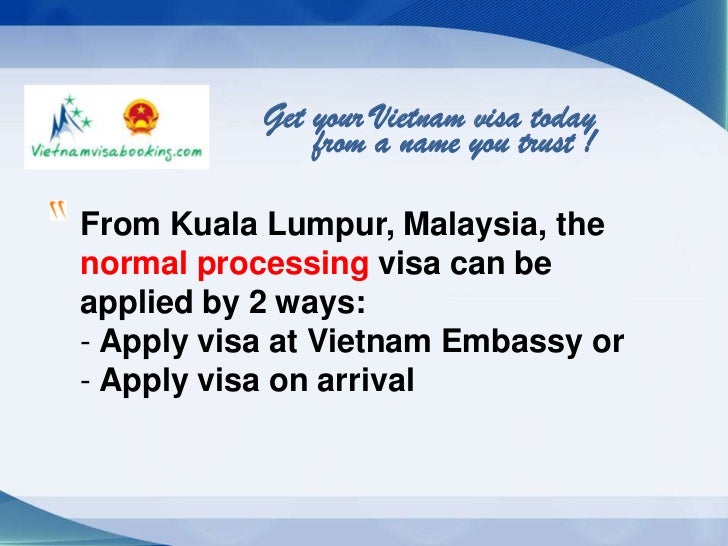 Vietnamvisabooking.com

Get your Vietnam visa today from a name you trust !

From Kuala Lumpur, Malaysia, the normal processing visa can be applied by 2 ways:
- Apply visa at Vietnam Embassy or
- Apply visa on arrival